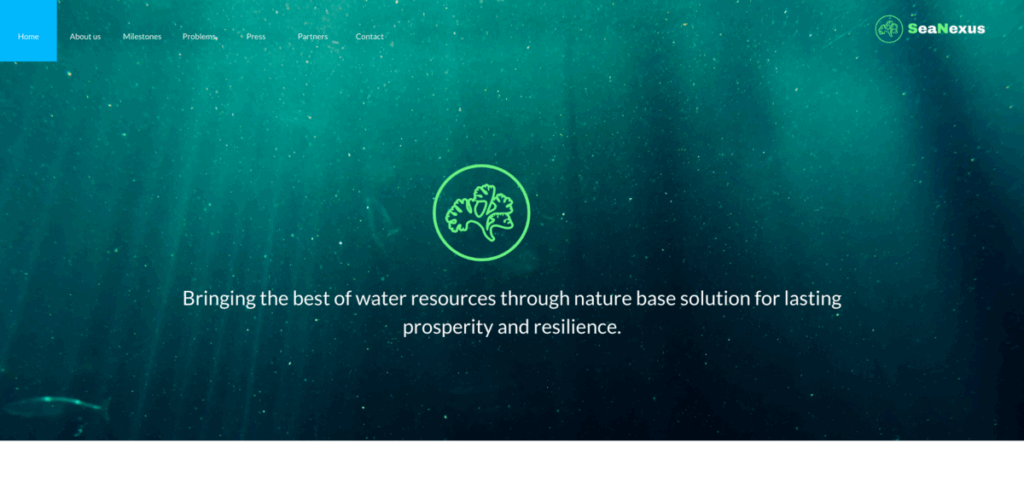 Home About us Milestones Problems Press Partners Contact

SeaNexus

Bringing the best of water resources through nature base solution for lasting prosperity and resilience.